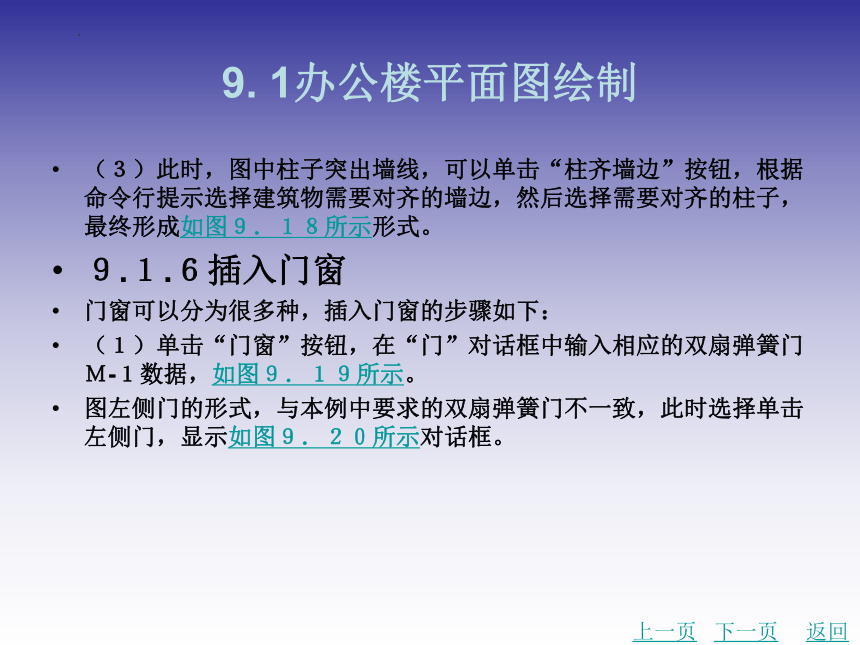 9. 1办公楼平面图绘制

• （３）此时，图中柱子突出墙线，可以单击“柱齐墙边”按钮，根据命令行提示选择建筑物需要对齐的墙边，然后选择需要对齐的柱子，最终形成如图９．１８所示形式。

• ９.１.６ 插入门窗

• 门窗可以分为很多种，插入门窗的步骤如下：

• （１）单击“门窗”按钮，在“门”对话框中输入相应的双扇弹簧门M-１数据，如图９．１９所示。

• 图左侧门的形式，与本例中要求的双扇弹簧门不一致，此时选择单击左侧门，显示如图９．２０所示对话框。

上一页 下一页 返回